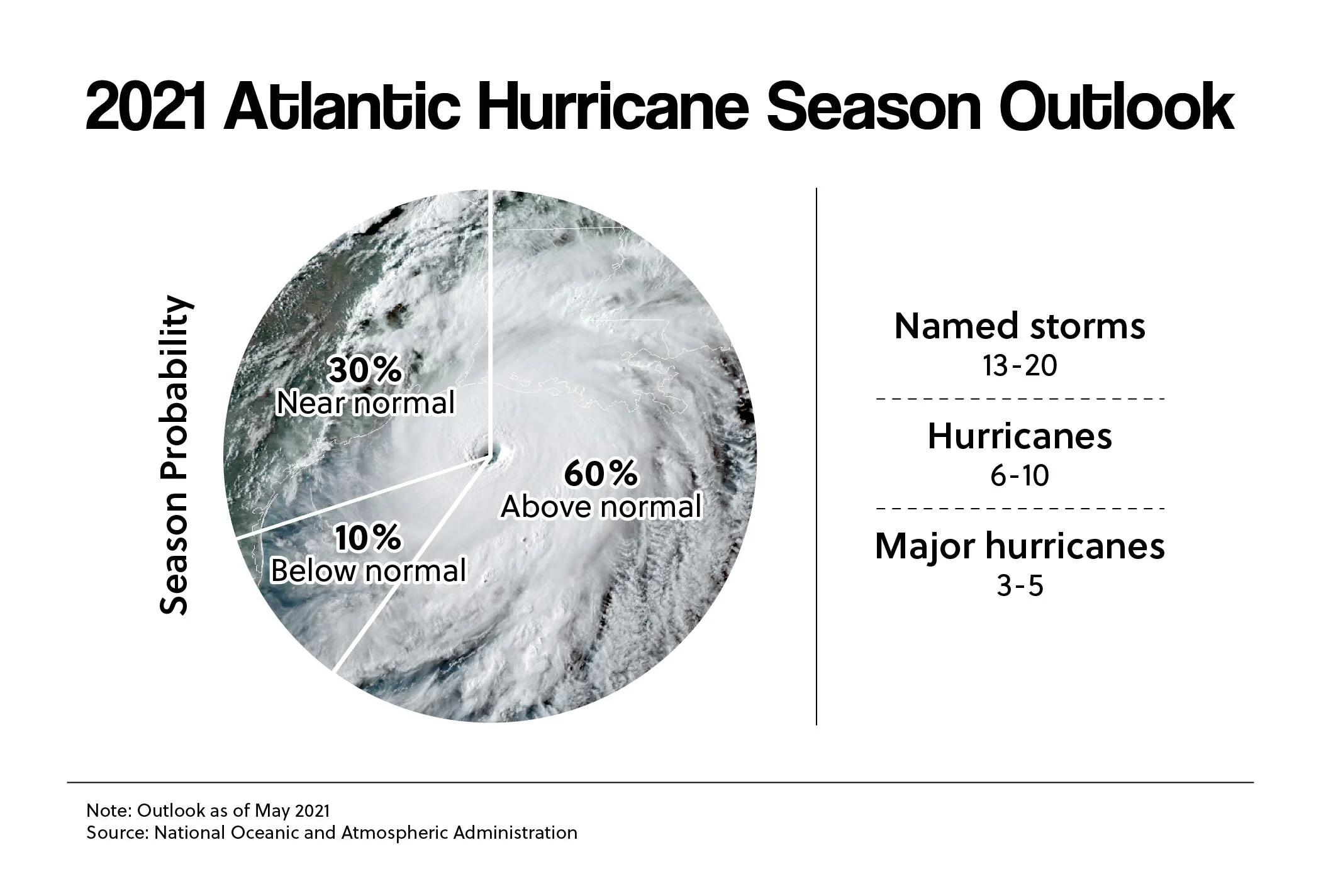 2021 Atlantic Hurricane Season Outlook

Season Probability

30%
Near normal

60%
Above normal

10%
Below normal

Named storms
13-20

Hurricanes
6-10

Major hurricanes
3-5

Note: Outlook as of May 2021
Source: National Oceanic and Atmospheric Administration